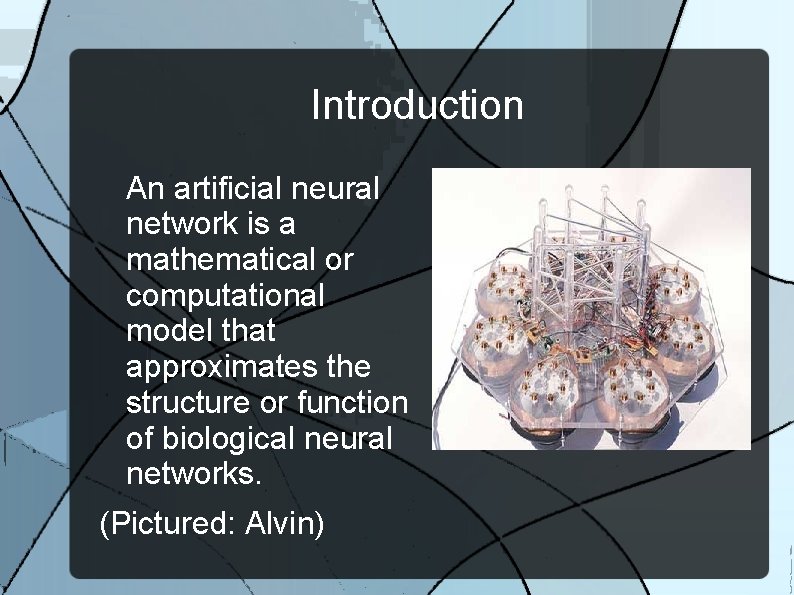 Introduction

An artificial neural network is a mathematical or computational model that approximates the structure or function of biological neural networks.

(Pictured: Alvin)